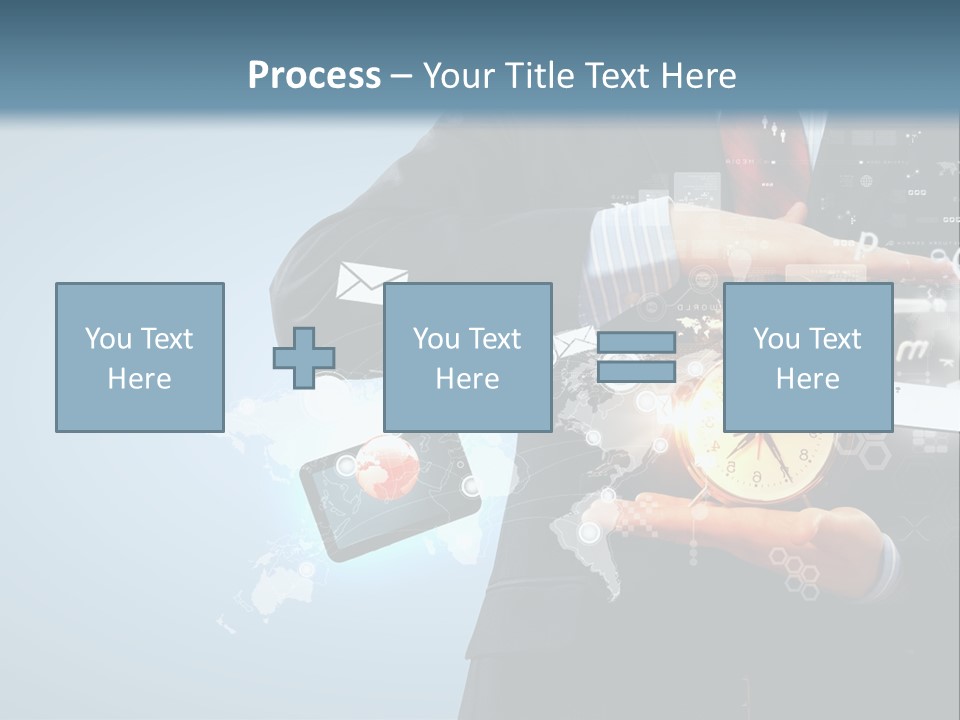 Process – Your Title Text Here

You Text Here

You Text Here

You Text Here